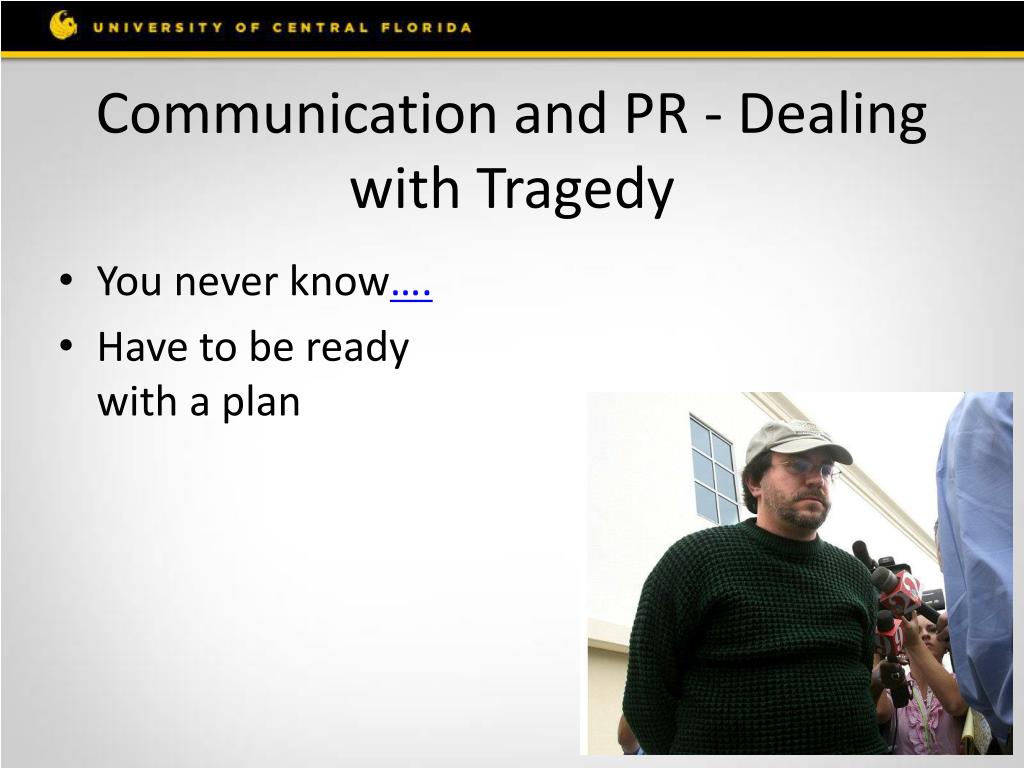 UNIVERSITY OF CENTRAL FLORIDA

Communication and PR - Dealing with Tragedy

• You never know….
• Have to be ready with a plan